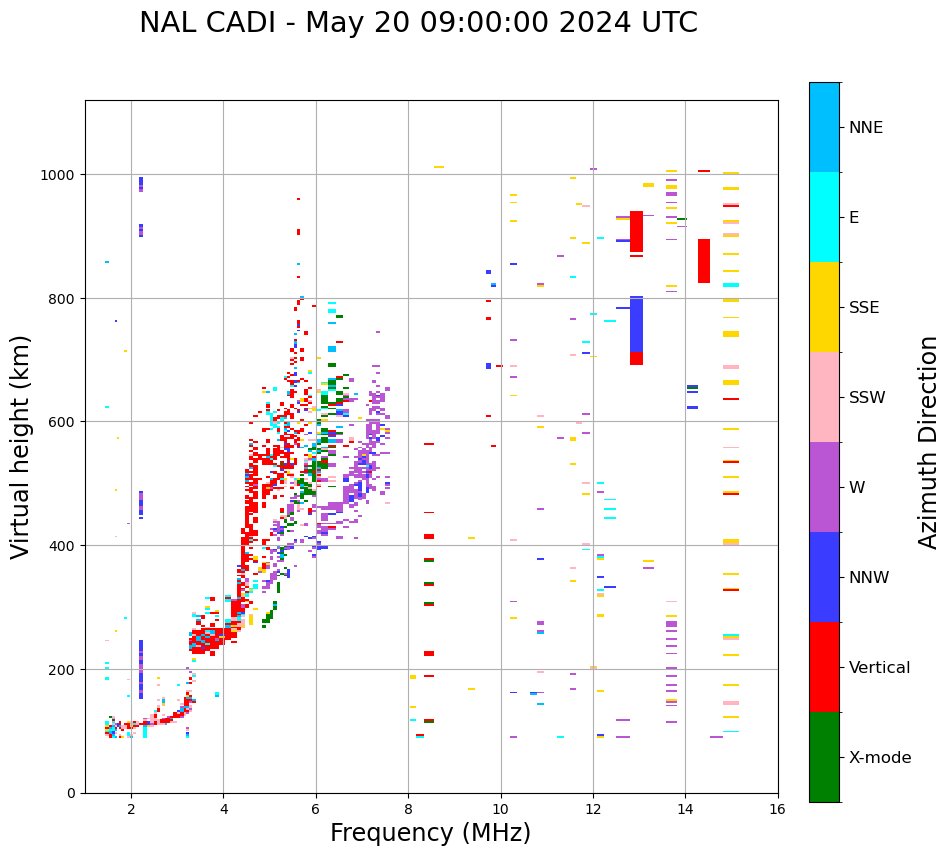 NAL CADI - May 20 09:00:00 2024 UTC

Virtual height (km)

1000
800
600
400
200
0

2
4
6
8
10
12
14
16

Frequency (MHz)

NNE
E
SSE
SSW
W
NNW
Vertical
X-mode

Azimuth Direction